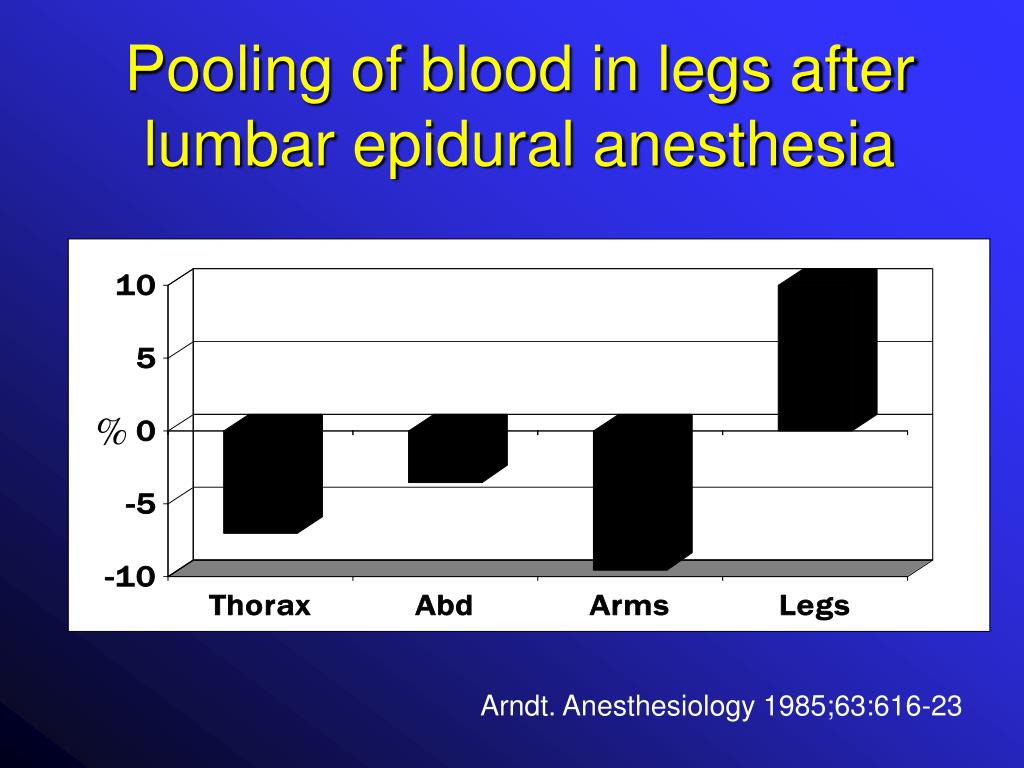 Pooling of blood in legs after lumbar epidural anesthesia

10
5
% 0
-5
-10
Thorax
Abd
Arms
Legs

Arndt. Anesthesiology 1985;63:616-23